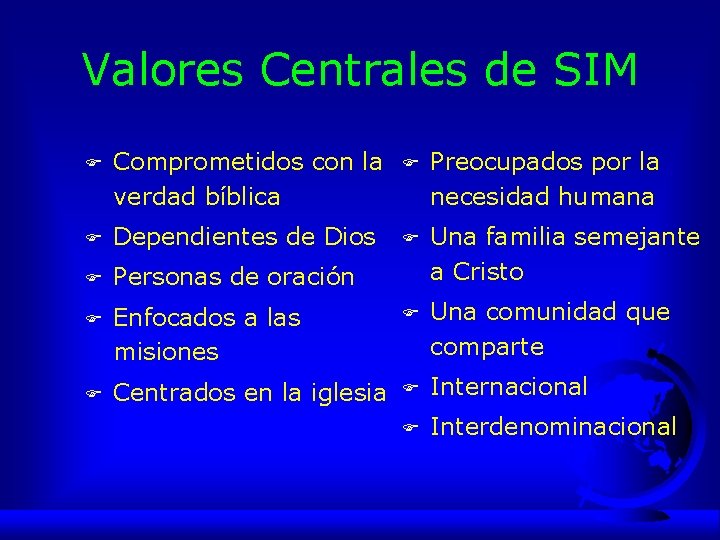 Valores Centrales de SIM

- Comprometidos con la verdad bíblica
- Dependientes de Dios
- Personas de oración
- Enfocados a las misiones
- Centrados en la iglesia

- Preocupados por la necesidad humana
- Una familia semejante a Cristo
- Una comunidad que comparte
- Internacional
- Interdenominacional